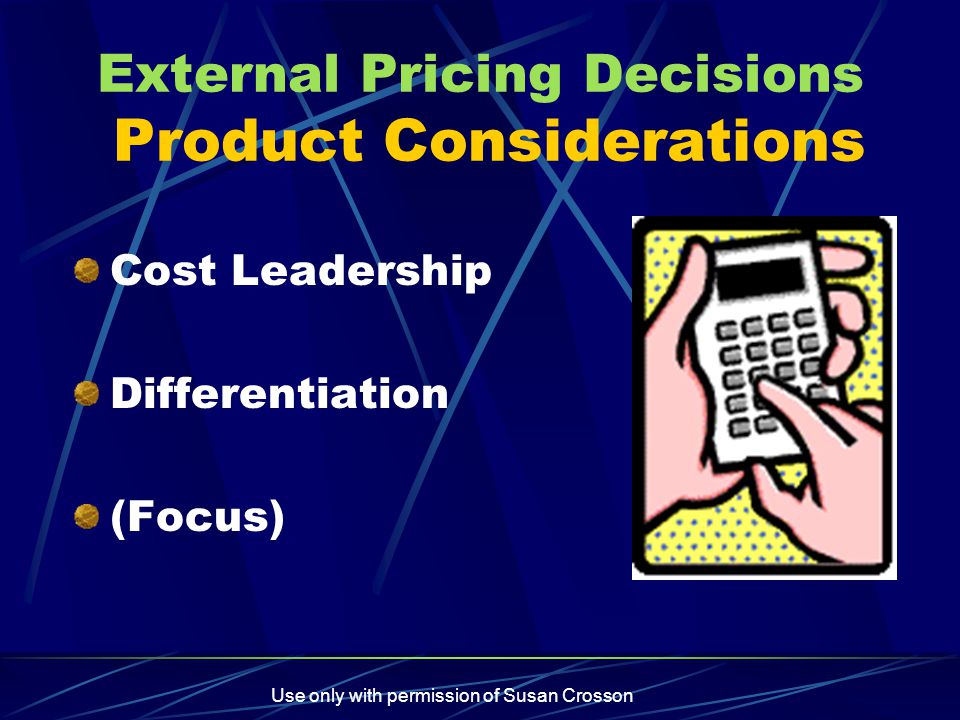 External Pricing Decisions
Product Considerations

Cost Leadership

Differentiation

(Focus)

Use only with permission of Susan Crosson